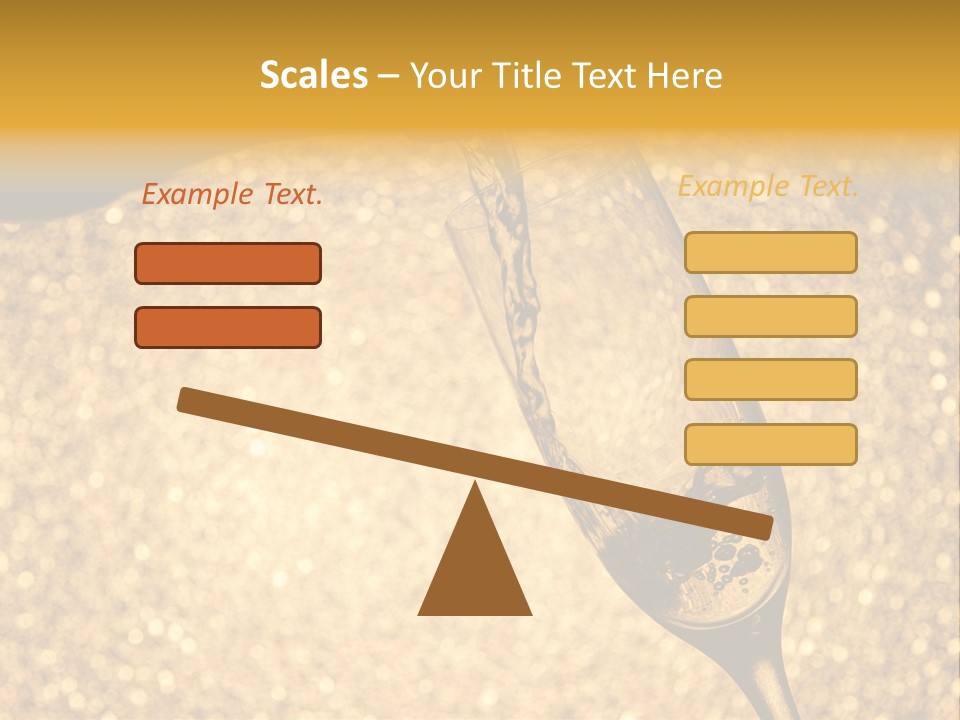 Scales – Your Title Text Here

Example Text.

Example Text.